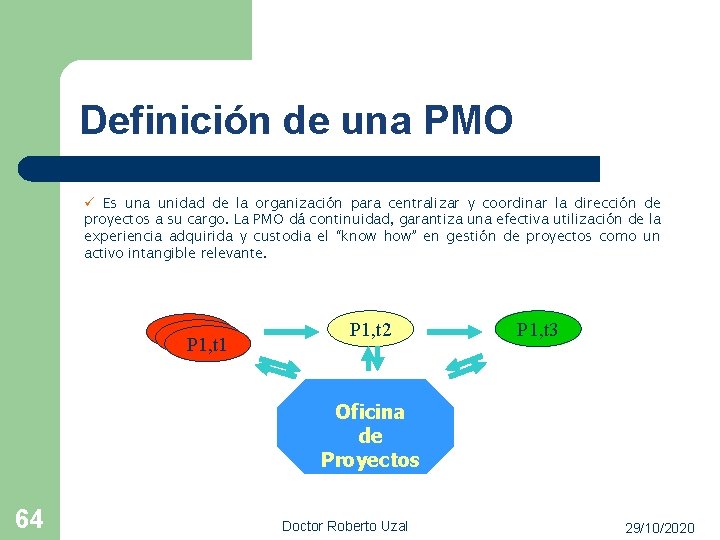 Definición de una PMO

✓ Es una unidad de la organización para centralizar y coordinar la dirección de proyectos a su cargo. La PMO dá continuidad, garantiza una efectiva utilización de la experiencia adquirida y custodia el "know how" en gestión de proyectos como un activo intangible relevante.

P1,t1

P1,t2

P1,t3

Oficina de Proyectos

64

Doctor Roberto Uzal

29/10/2020